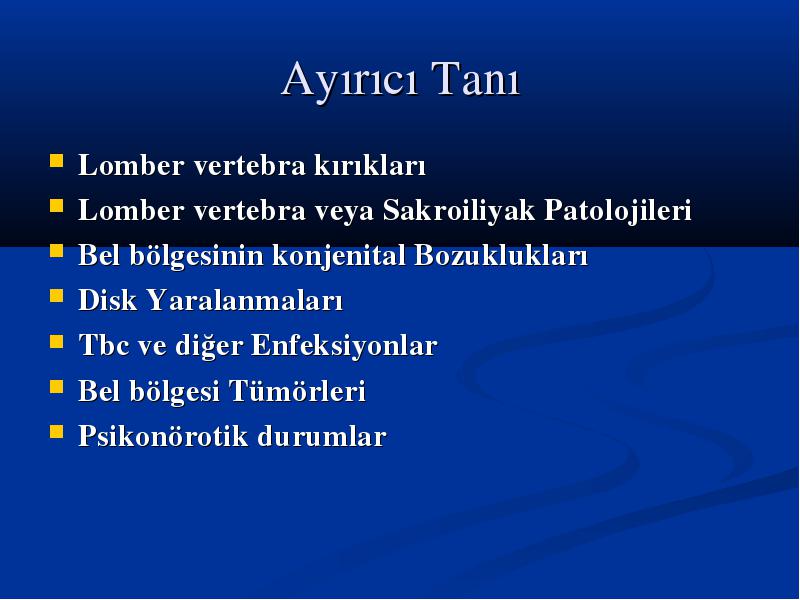 Ayırıcı Tanı

- Lomber vertebra kırıkları
- Lomber vertebra veya Sakroiliyak Patolojileri
- Bel bölgesinin konjenital Bozuklukları
- Disk Yaralanmaları
- Tbc ve diğer Enfeksiyonlar
- Bel bölgesi Tümörleri
- Psikonörotik durumlar